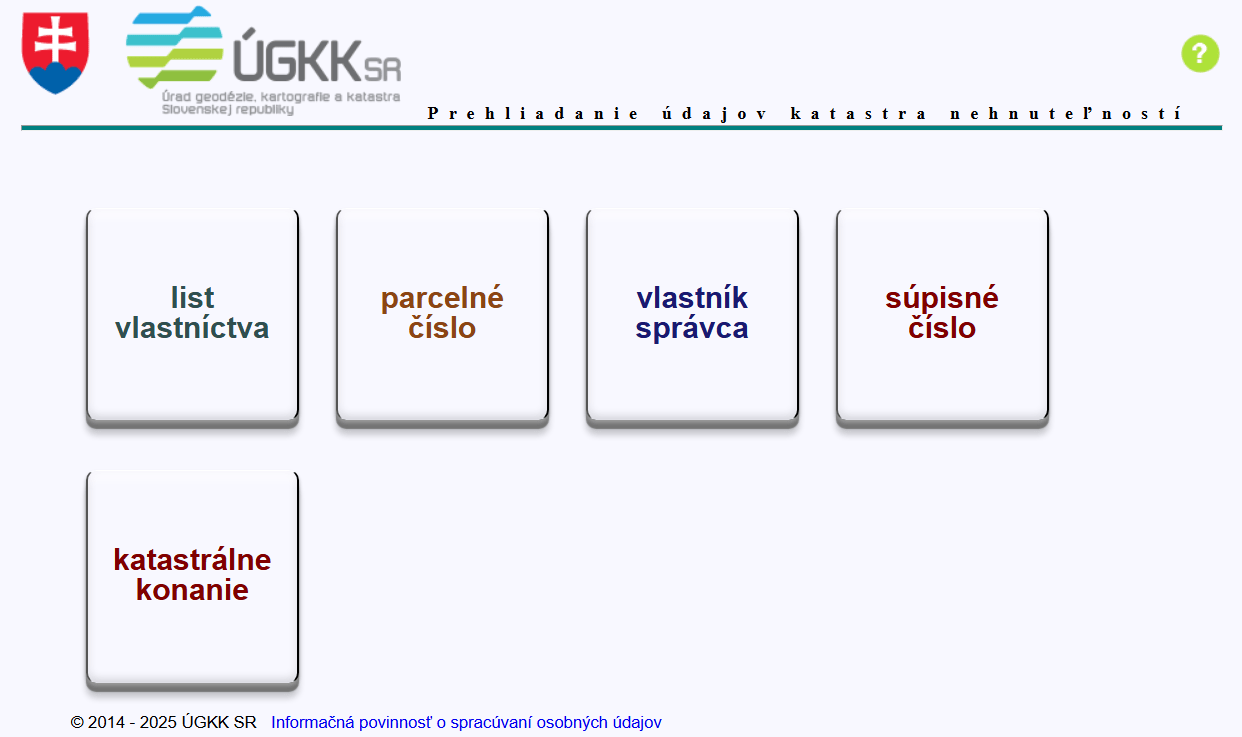 ÚGKK SR
Úrad geodézie, kartografie a katastra Slovenskej republiky

?

Prehliadanie údajov katastra nehnuteľností

list vlastníctva

parcelné číslo

vlastník správca

súpisné číslo

katastrálne konanie

© 2014 - 2025 ÚGKK SR Informačná povinnosť o spracúvaní osobných údajov